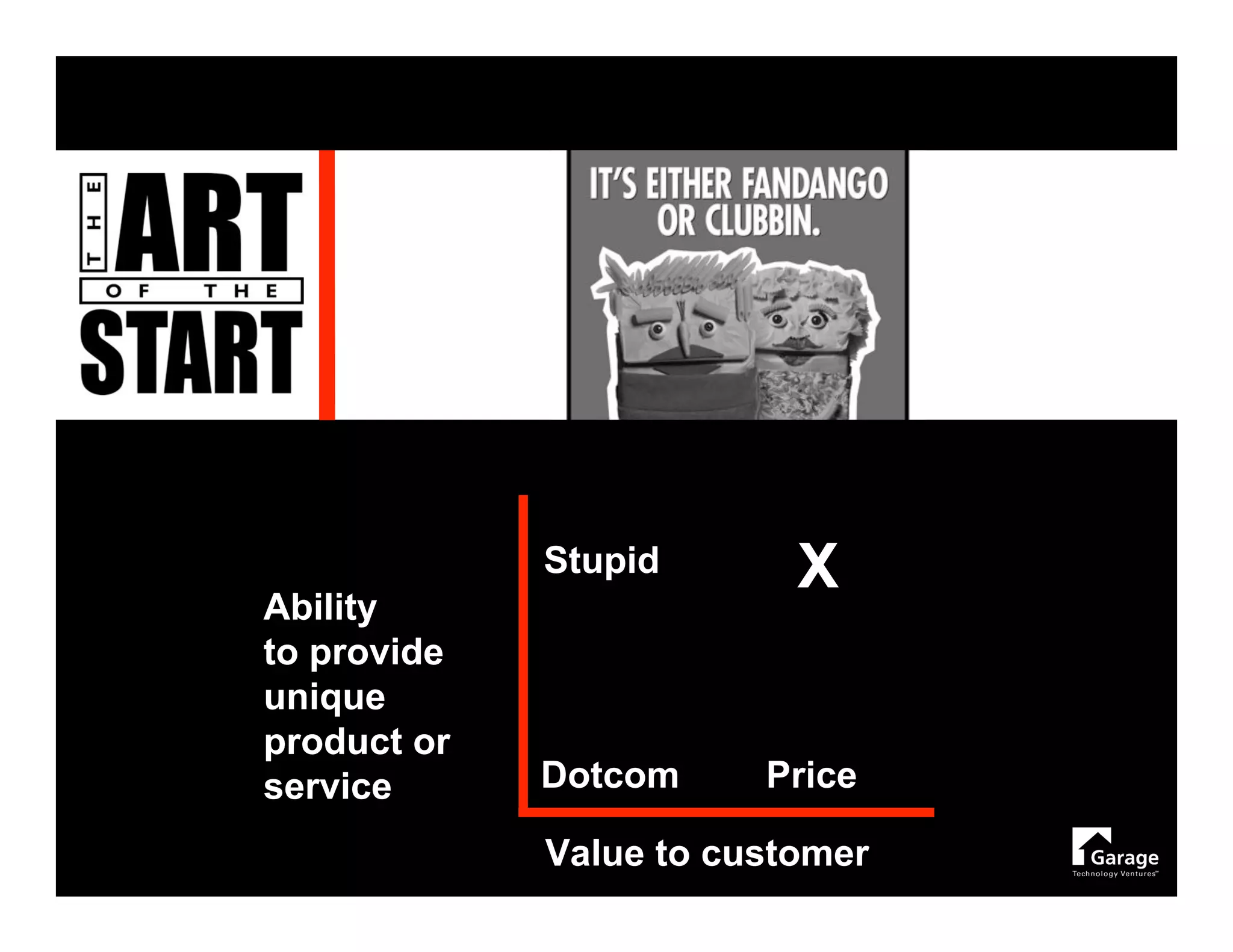 THE ART OF THE START

IT'S EITHER FANDANGO OR CLUBBIN.

Ability to provide unique product or service

Stupid

X

Dotcom

Price

Value to customer

Garage Technology Ventures™